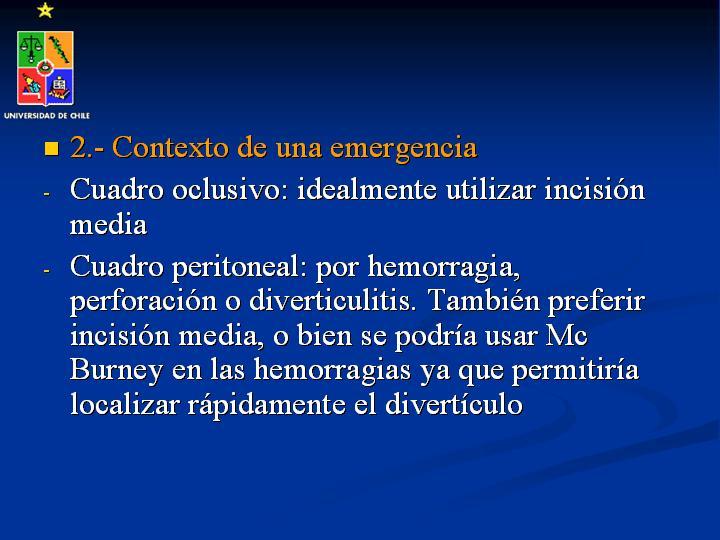 UNIVERSIDAD DE CHILE

2.- Contexto de una emergencia

- Cuadro oclusivo: idealmente utilizar incisión media

- Cuadro peritoneal: por hemorragia, perforación o diverticulitis. También preferir incisión media, o bien se podría usar Mc Burney en las hemorragias ya que permitiría localizar rápidamente el divertículo